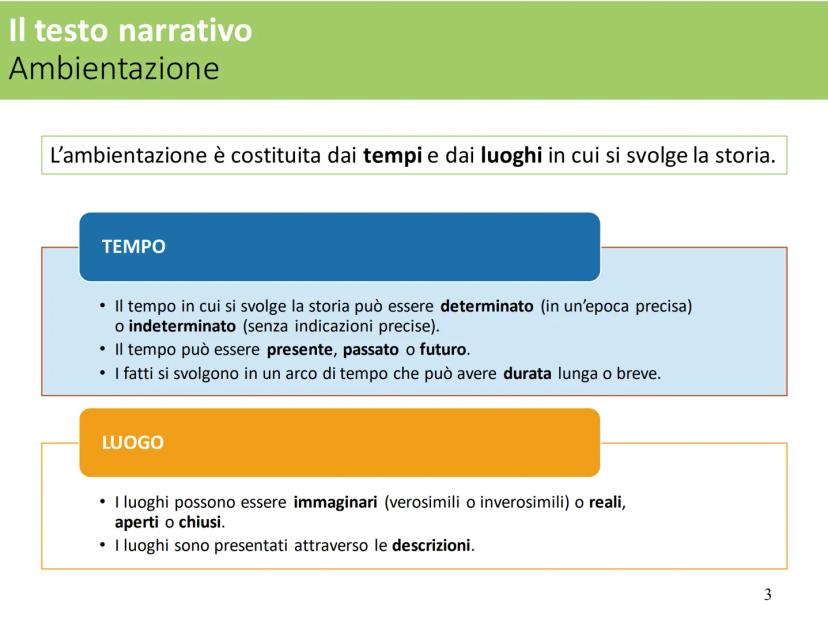 Il testo narrativo
Ambientazione

L'ambientazione è costituita dai tempi e dai luoghi in cui si svolge la storia.

TEMPO

• Il tempo in cui si svolge la storia può essere determinato (in un'epoca precisa) o indeterminato (senza indicazioni precise).
• Il tempo può essere presente, passato o futuro.
• I fatti si svolgono in un arco di tempo che può avere durata lunga o breve.

LUOGO

• I luoghi possono essere immaginari (verosimili o inverosimili) o reali, aperti o chiusi.
• I luoghi sono presentati attraverso le descrizioni.

3